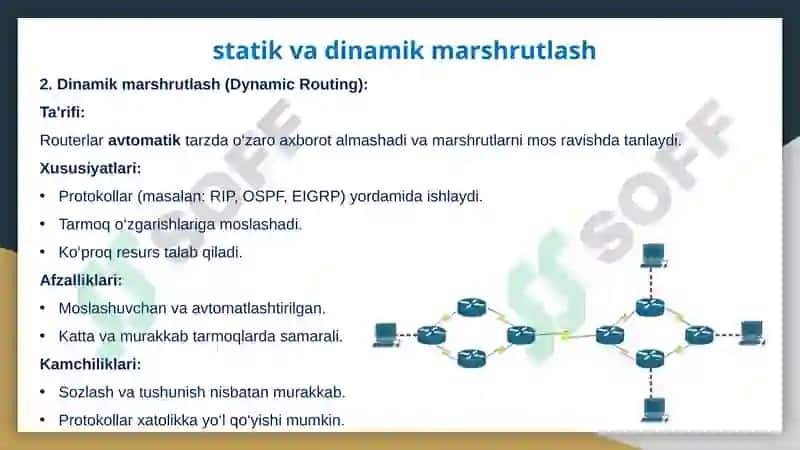 statik va dinamik marshrutlash

2. Dinamik marshrutlash (Dynamic Routing):

Ta'rifi:

Routerlar avtomatik tarzda o'zaro axborot almashadi va marshrutlarni mos ravishda tanlaydi.

Xususiyatlari:

• Protokollar (masalan: RIP, OSPF, EIGRP) yordamida ishlaydi.

• Tarmoq o'zgarishlariga moslashadi.

• Ko'proq resurs talab qiladi.

Afzalliklari:

• Moslashuvchan va avtomatlashtirilgan.

• Katta va murakkab tarmoqlarda samarali.

Kamchiliklari:

• Sozlash va tushunish nisbatan murakkab.

• Protokollar xatolikka yo'l qo'yishi mumkin.

SOFF

SOFF